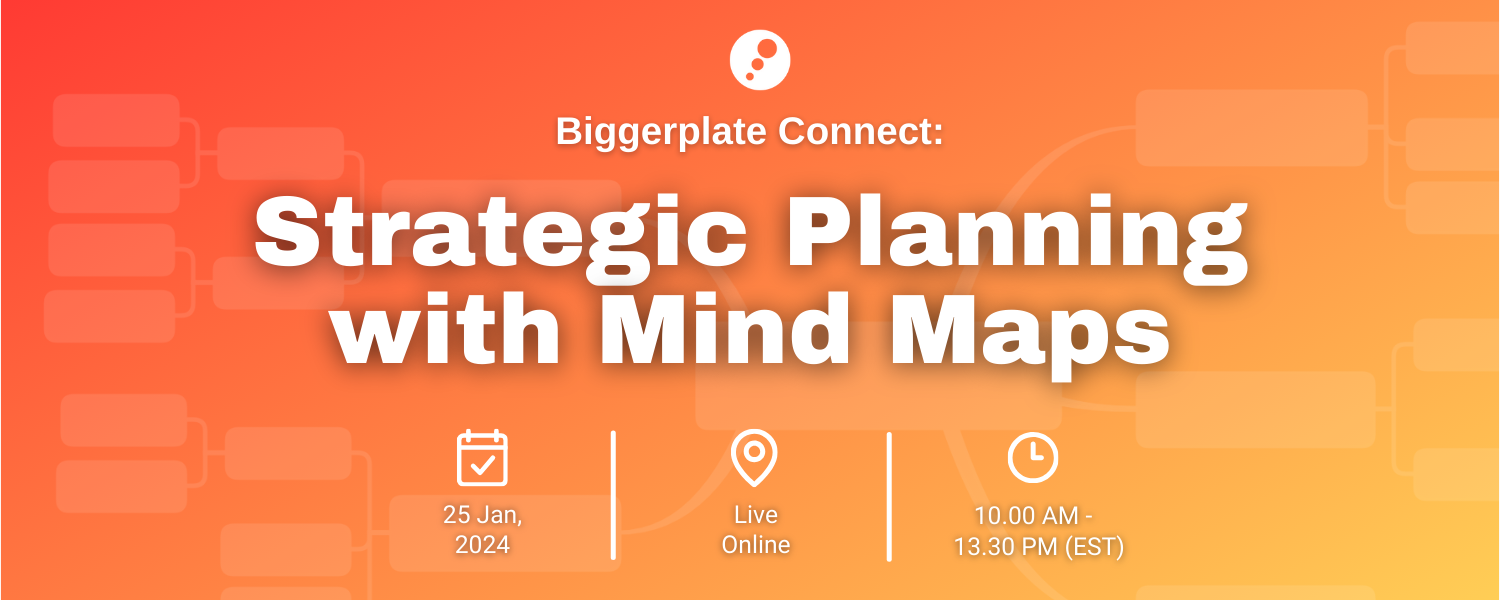 Biggerplate Connect:

Strategic Planning with Mind Maps

25 Jan, 2024

Live Online

10.00 AM - 13.30 PM (EST)